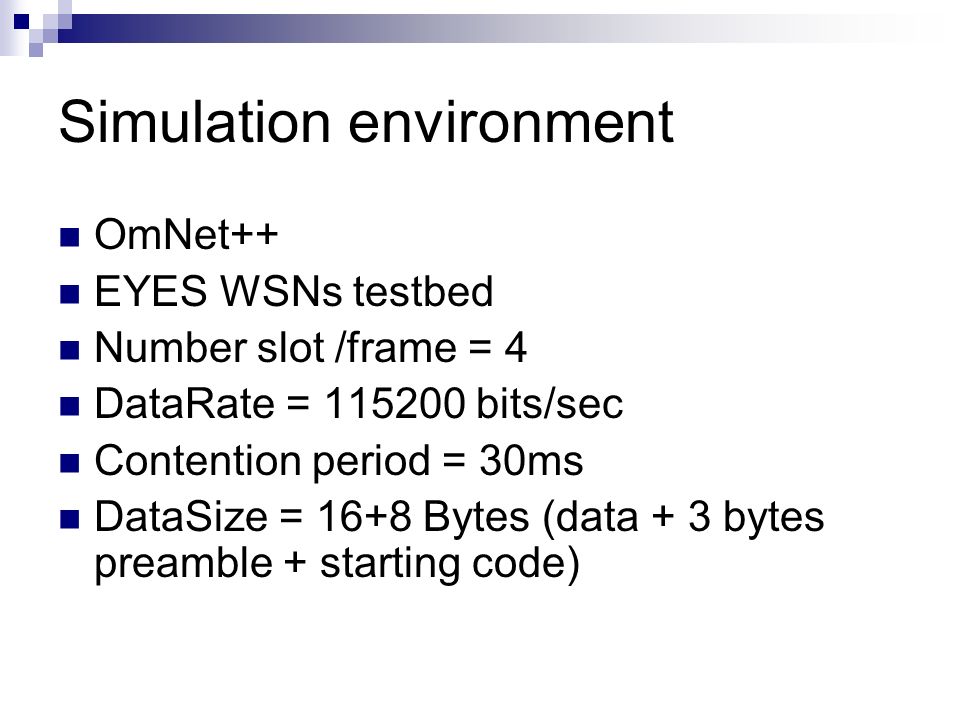 Simulation environment

- OmNet++
- EYES WSNs testbed
- Number slot /frame = 4
- DataRate = 115200 bits/sec
- Contention period = 30ms
- DataSize = 16+8 Bytes (data + 3 bytes preamble + starting code)